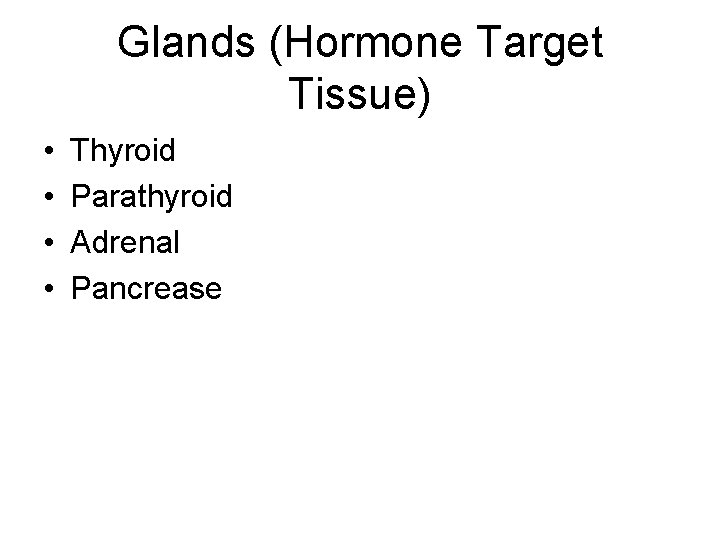 Glands (Hormone Target Tissue)

• Thyroid
• Parathyroid
• Adrenal
• Pancrease